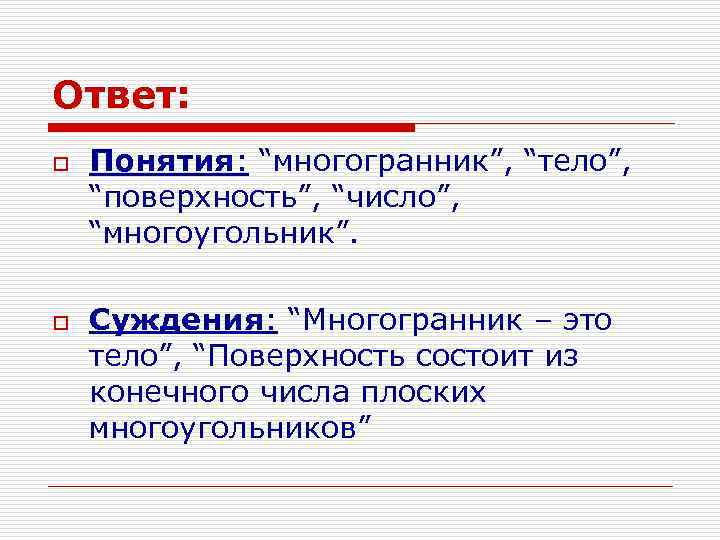 Ответ:

Понятия: “многогранник”, “тело”, “поверхность”, “число”, “многоугольник”.

Суждения: “Многогранник – это тело”, “Поверхность состоит из конечного числа плоских многоугольников”